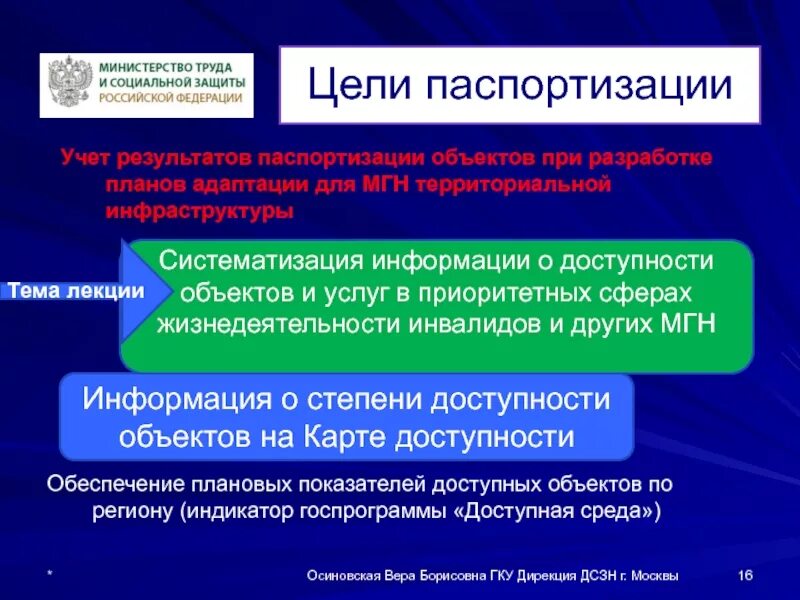 МИНИСТЕРСТВО ТРУДА И СОЦИАЛЬНОЙ ЗАЩИТЫ РОССИЙСКОЙ ФЕДЕРАЦИИ

Цели паспортизации

Учет результатов паспортизации объектов при разработке планов адаптации для МГН территориальной инфраструктуры

Тема лекции

Систематизация информации о доступности объектов и услуг в приоритетных сферах жизнедеятельности инвалидов и других МГН

Информация о степени доступности объектов на Карте доступности

Обеспечение плановых показателей доступных объектов по региону (индикатор госпрограммы «Доступная среда»)

*

Осиновская Вера Борисовна ГКУ Дирекция ДСЗН г. Москвы

16